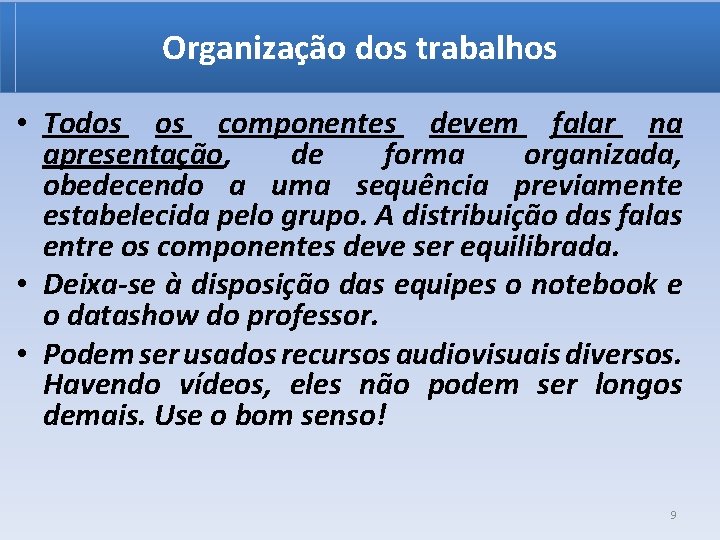 Organização dos trabalhos

• Todos os componentes devem falar na apresentação, de forma organizada, obedecendo a uma sequência previamente estabelecida pelo grupo. A distribuição das falas entre os componentes deve ser equilibrada.

• Deixa-se à disposição das equipes o notebook e o datashow do professor.

• Podem ser usados recursos audiovisuais diversos. Havendo vídeos, eles não podem ser longos demais. Use o bom senso!

9